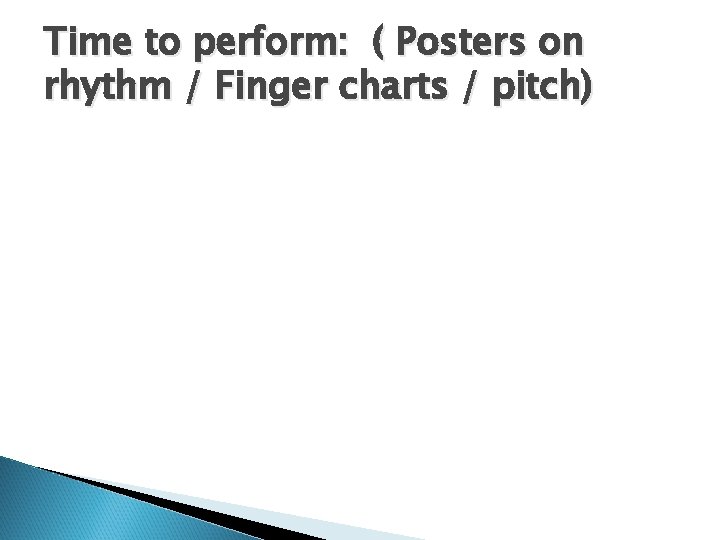 Time to perform: ( Posters on rhythm / Finger charts / pitch)